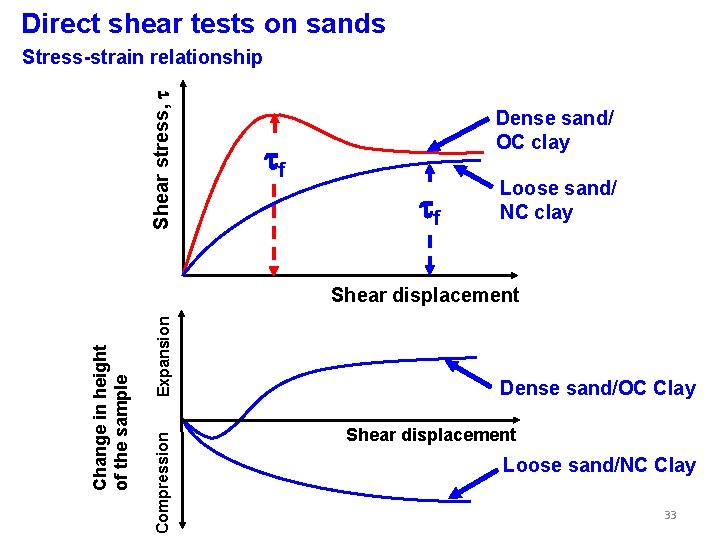 Direct shear tests on sands

Stress-strain relationship

Shear stress, $\tau$

$\tau_f$

$\tau_f$

Dense sand/ OC clay

Loose sand/ NC clay

Shear displacement

Change in height of the sample

Expansion

Compression

Shear displacement

Dense sand/OC Clay

Loose sand/NC Clay

33